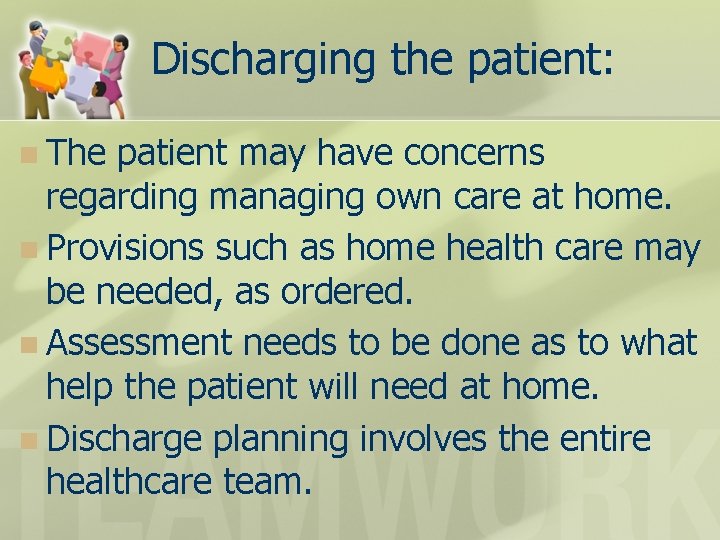 Discharging the patient:

The patient may have concerns regarding managing own care at home.

Provisions such as home health care may be needed, as ordered.

Assessment needs to be done as to what help the patient will need at home.

Discharge planning involves the entire healthcare team.

TEAMWORK